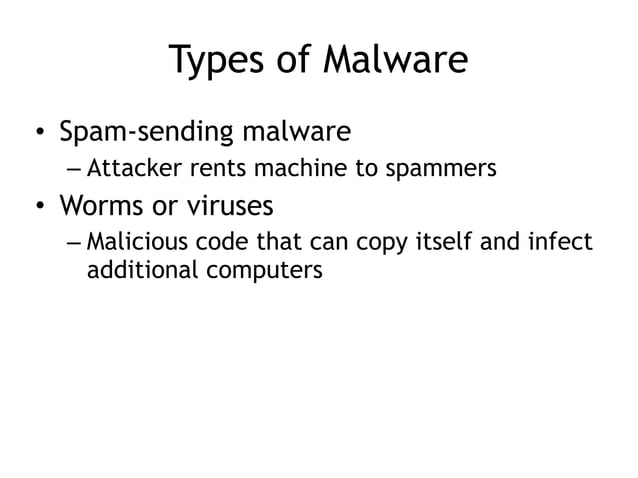 Types of Malware

• Spam-sending malware
– Attacker rents machine to spammers
• Worms or viruses
– Malicious code that can copy itself and infect additional computers